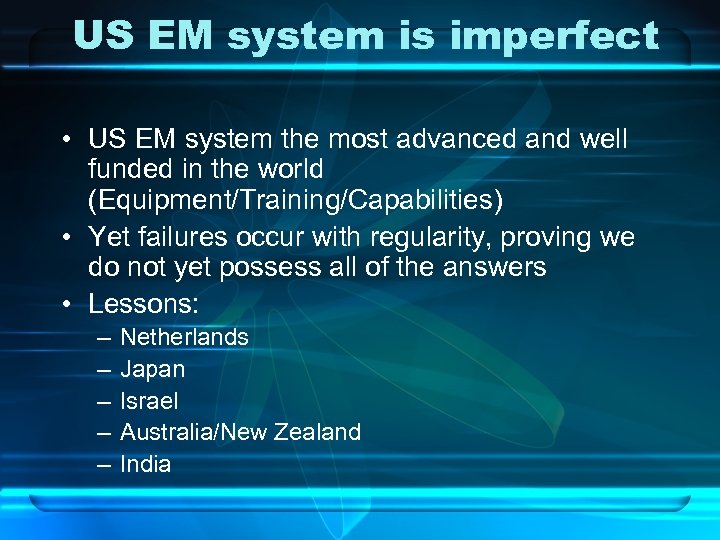 US EM system is imperfect

• US EM system the most advanced and well funded in the world (Equipment/Training/Capabilities)
• Yet failures occur with regularity, proving we do not yet possess all of the answers
• Lessons:
– Netherlands
– Japan
– Israel
– Australia/New Zealand
– India